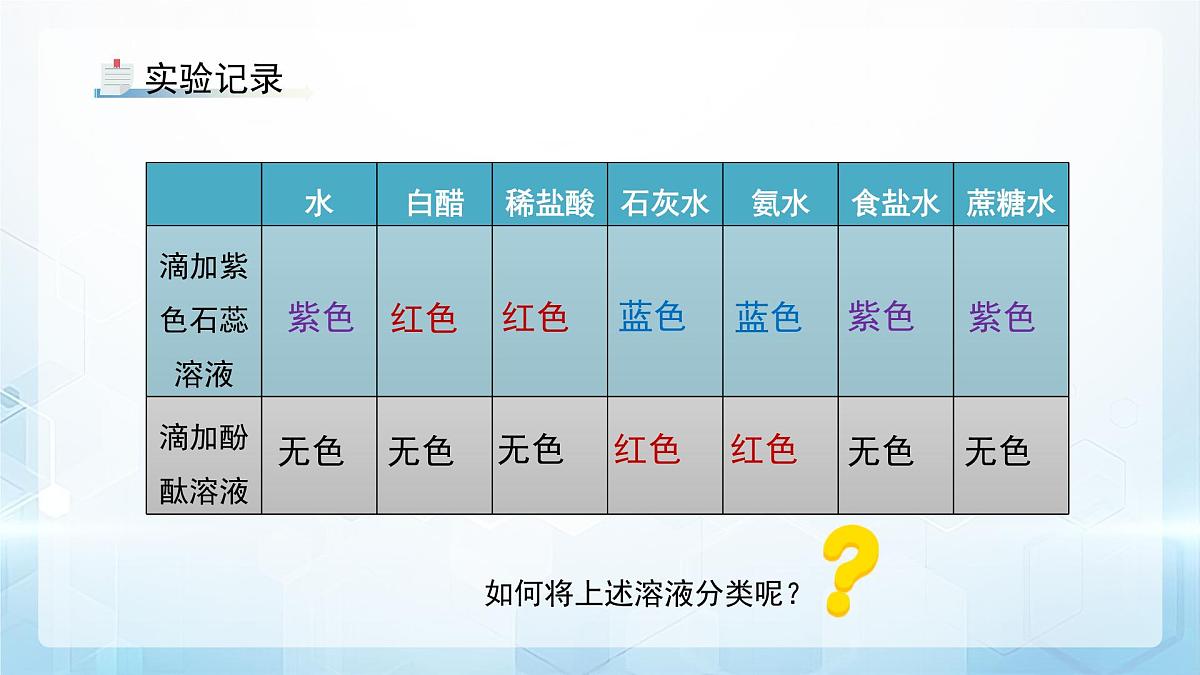 实验记录

| | 水 | 白醋 | 稀盐酸 | 石灰水 | 氨水 | 食盐水 | 蔗糖水 |
|---|---|---|---|---|---|---|---|
| 滴加紫色石蕊溶液 | 紫色 | 红色 | 红色 | 蓝色 | 蓝色 | 紫色 | 紫色 |
| 滴加酚酞溶液 | 无色 | 无色 | 无色 | 红色 | 红色 | 无色 | 无色 |

如何将上述溶液分类呢？